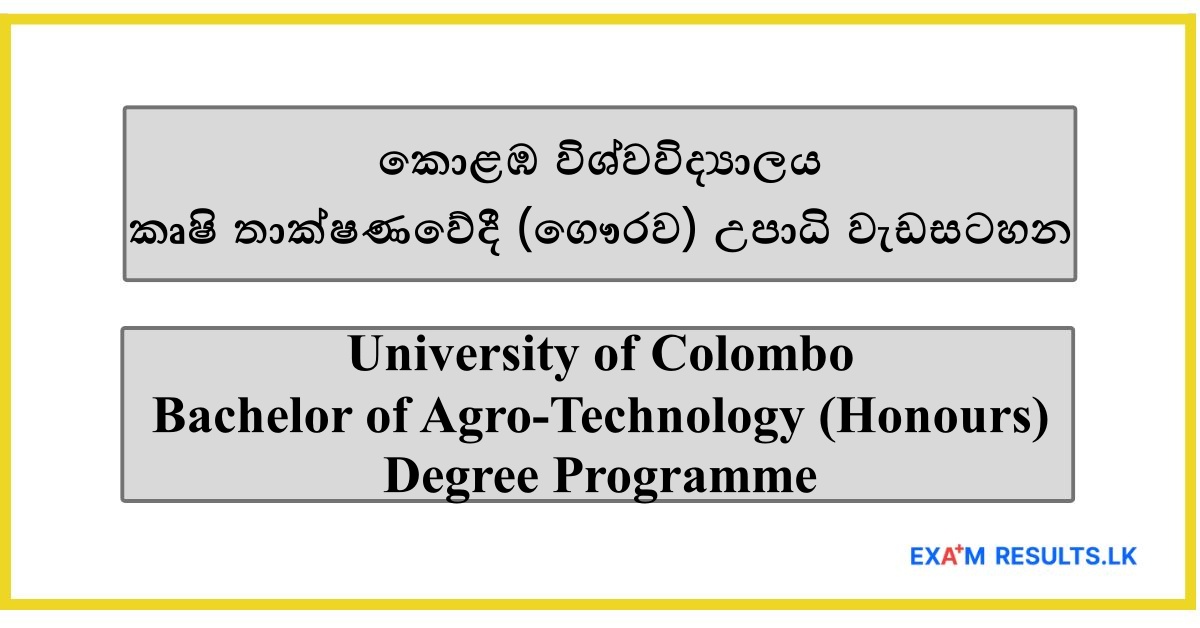 කොළඹ විශ්වවිද්‍යාලය
කෘෂි තාක්ෂණවේදී (ගෞරව) උපාධි වැඩසටහන

University of Colombo
Bachelor of Agro-Technology (Honours) Degree Programme

EXA+M RESULTS.LK